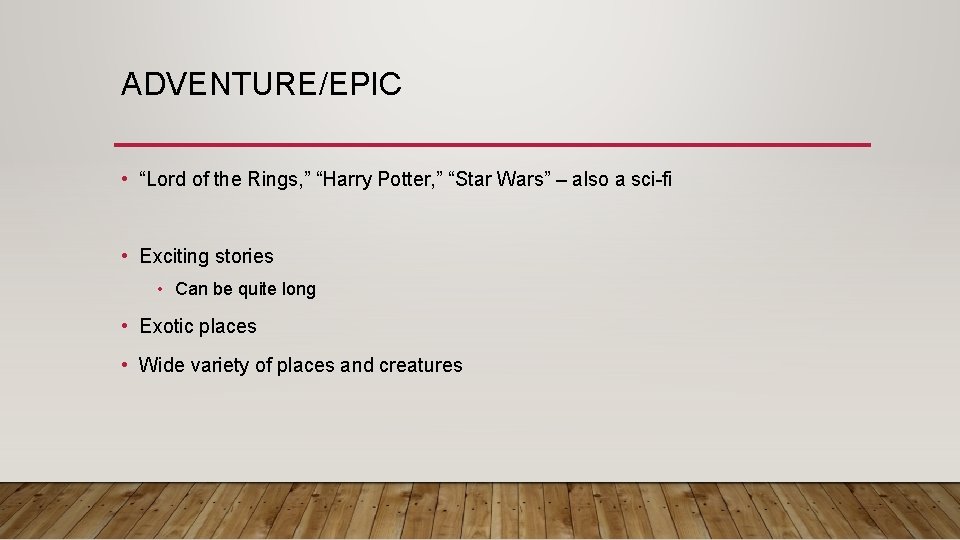 ADVENTURE/EPIC

• “Lord of the Rings,” “Harry Potter,” “Star Wars” – also a sci-fi

• Exciting stories

• Can be quite long

• Exotic places

• Wide variety of places and creatures